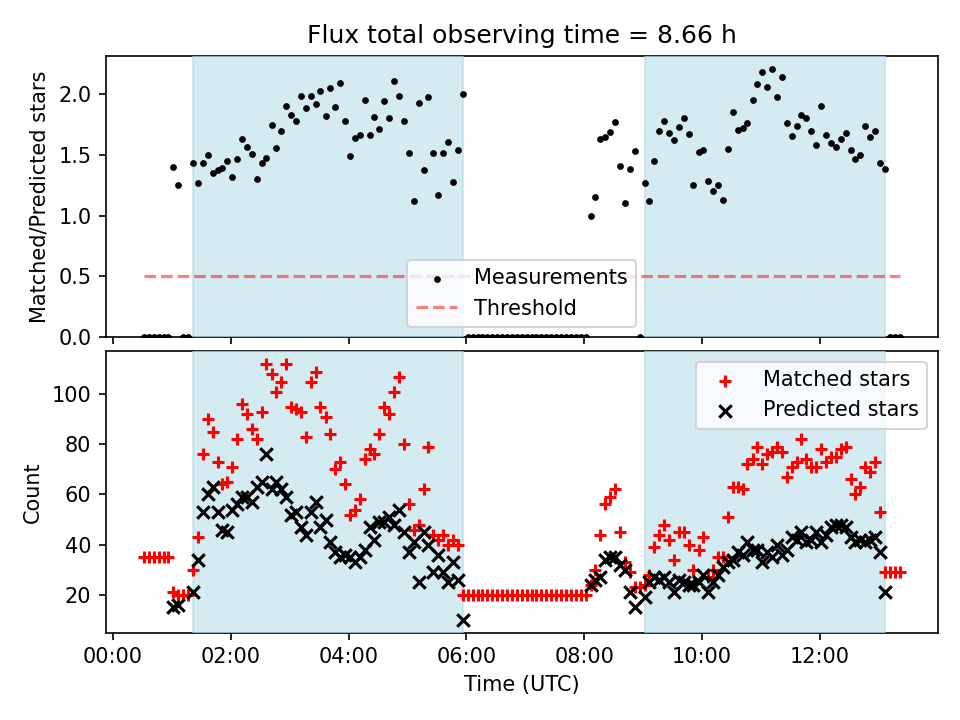 Flux total observing time = 8.66 h

Matched/Predicted stars

2.0
1.5
1.0
0.5
0.0

Measurements
Threshold

Count

100
80
60
40
20

Matched stars
Predicted stars

00:00
02:00
04:00
06:00
08:00
10:00
12:00

Time (UTC)